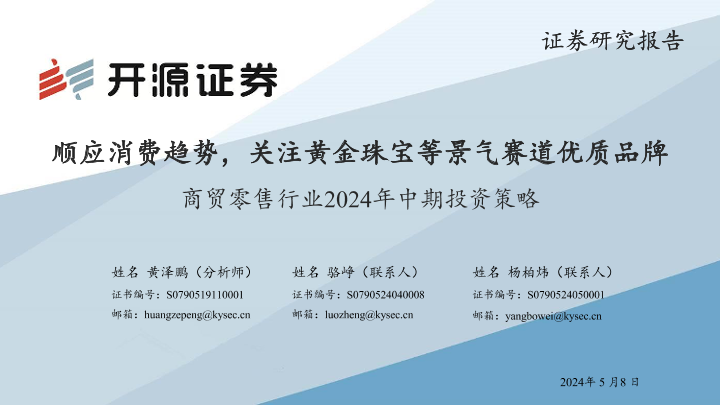 证券研究报告

开源证券

顺应消费趋势，关注黄金珠宝等景气赛道优质品牌

商贸零售行业2024年中期投资策略

姓名 黄泽鹏（分析师）
证书编号：S0790519110001
邮箱：huangzepeng@kysec.cn

姓名 骆峥（联系人）
证书编号：S0790524040008
邮箱：luozheng@kysec.cn

姓名 杨柏炜（联系人）
证书编号：S0790524050001
邮箱：yangbowei@kysec.cn

2024年 5 月8 日